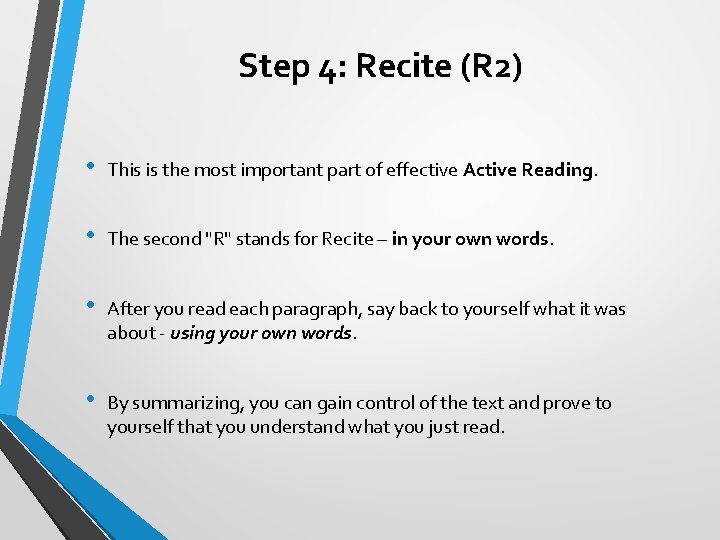 Step 4: Recite (R2)

• This is the most important part of effective Active Reading.

• The second "R" stands for Recite – in your own words.

• After you read each paragraph, say back to yourself what it was about - using your own words.

• By summarizing, you can gain control of the text and prove to yourself that you understand what you just read.